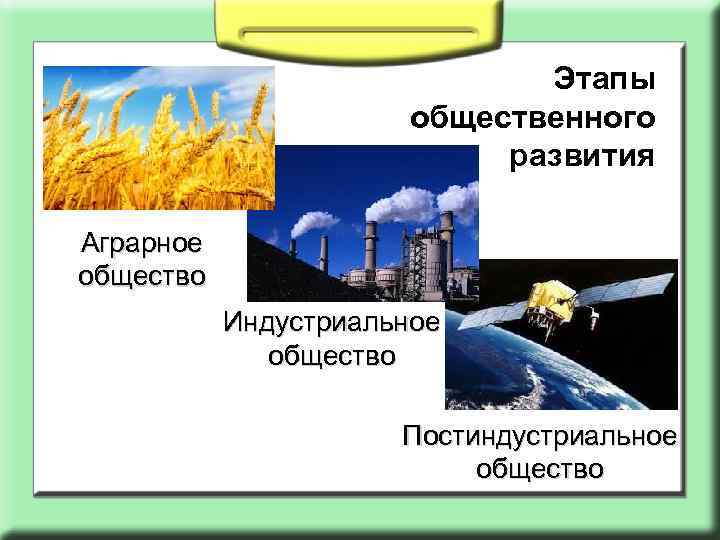 Этапы общественного развития

Аграрное общество

Индустриальное общество

Постиндустриальное общество